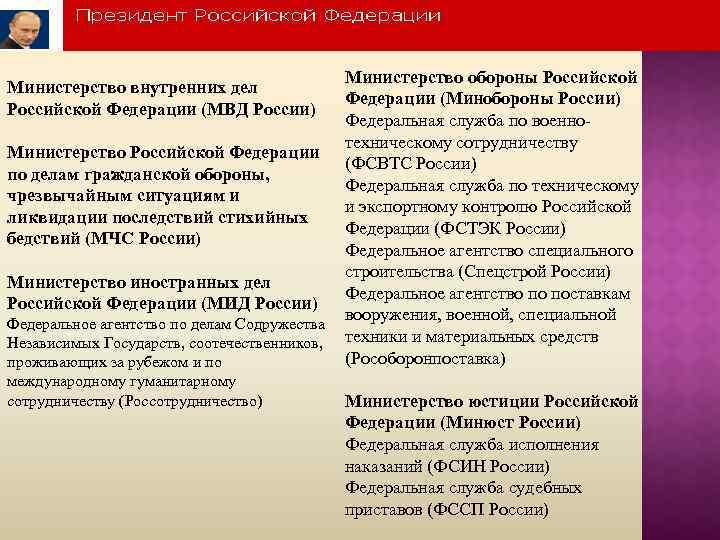 Президент Российской Федерации

Министерство внутренних дел Российской Федерации (МВД России)

Министерство Российской Федерации по делам гражданской обороны, чрезвычайным ситуациям и ликвидации последствий стихийных бедствий (МЧС России)

Министерство иностранных дел Российской Федерации (МИД России)
Федеральное агентство по делам Содружества Независимых Государств, соотечественников, проживающих за рубежом и по международному гуманитарному сотрудничеству (Россотрудничество)

Министерство обороны Российской Федерации (Минобороны России)
Федеральная служба по военно-техническому сотрудничеству (ФСВТС России)
Федеральная служба по техническому и экспортному контролю Российской Федерации (ФСТЭК России)
Федеральное агентство специального строительства (Спецстрой России)
Федеральное агентство по поставкам вооружения, военной, специальной техники и материальных средств (Рособоронпоставка)

Министерство юстиции Российской Федерации (Минюст России)
Федеральная служба исполнения наказаний (ФСИН России)
Федеральная служба судебных приставов (ФССП России)